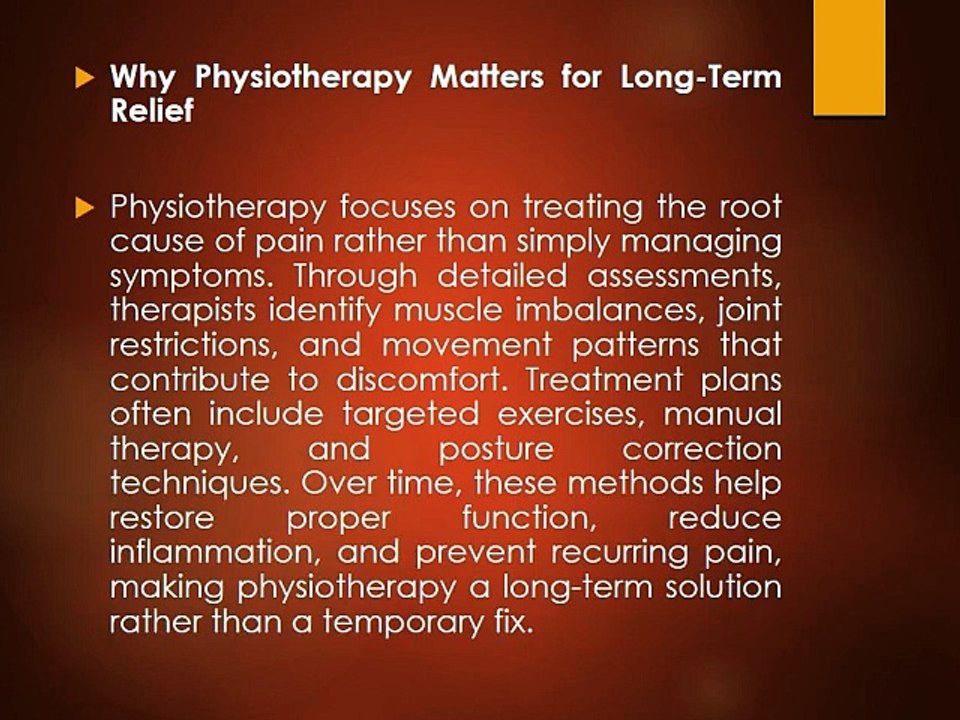 Why Physiotherapy Matters for Long-Term Relief

Physiotherapy focuses on treating the root cause of pain rather than simply managing symptoms. Through detailed assessments, therapists identify muscle imbalances, joint restrictions, and movement patterns that contribute to discomfort. Treatment plans often include targeted exercises, manual therapy, and posture correction techniques. Over time, these methods help restore proper function, reduce inflammation, and prevent recurring pain, making physiotherapy a long-term solution rather than a temporary fix.